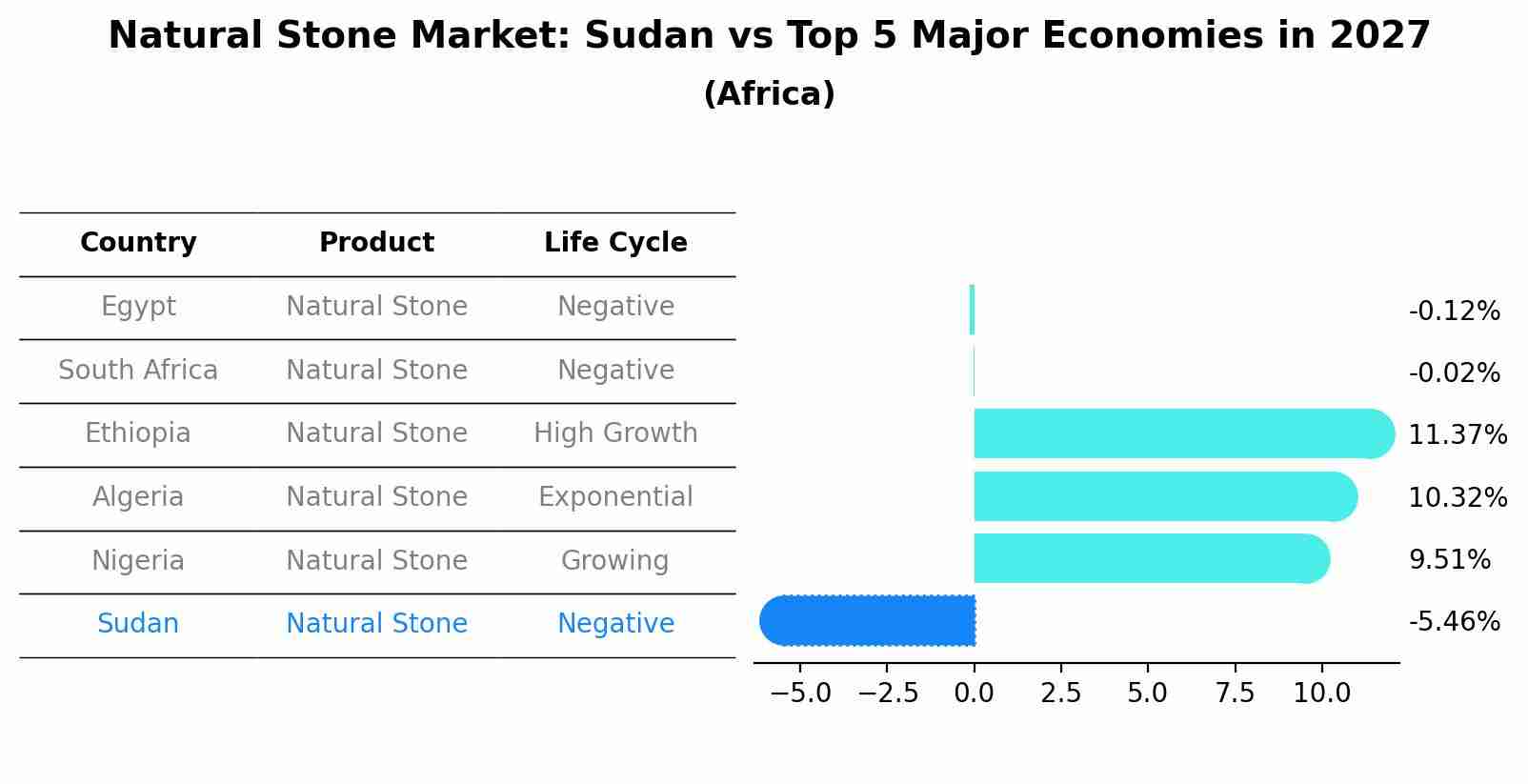 Natural Stone Market: Sudan vs Top 5 Major Economies in 2027
(Africa)

| Country | Product | Life Cycle |
|---|---|---|
| Egypt | Natural Stone | Negative |
| South Africa | Natural Stone | Negative |
| Ethiopia | Natural Stone | High Growth |
| Algeria | Natural Stone | Exponential |
| Nigeria | Natural Stone | Growing |
| Sudan | Natural Stone | Negative |

-0.12%
-0.02%
11.37%
10.32%
9.51%
-5.46%

−5.0 −2.5 0.0 2.5 5.0 7.5 10.0